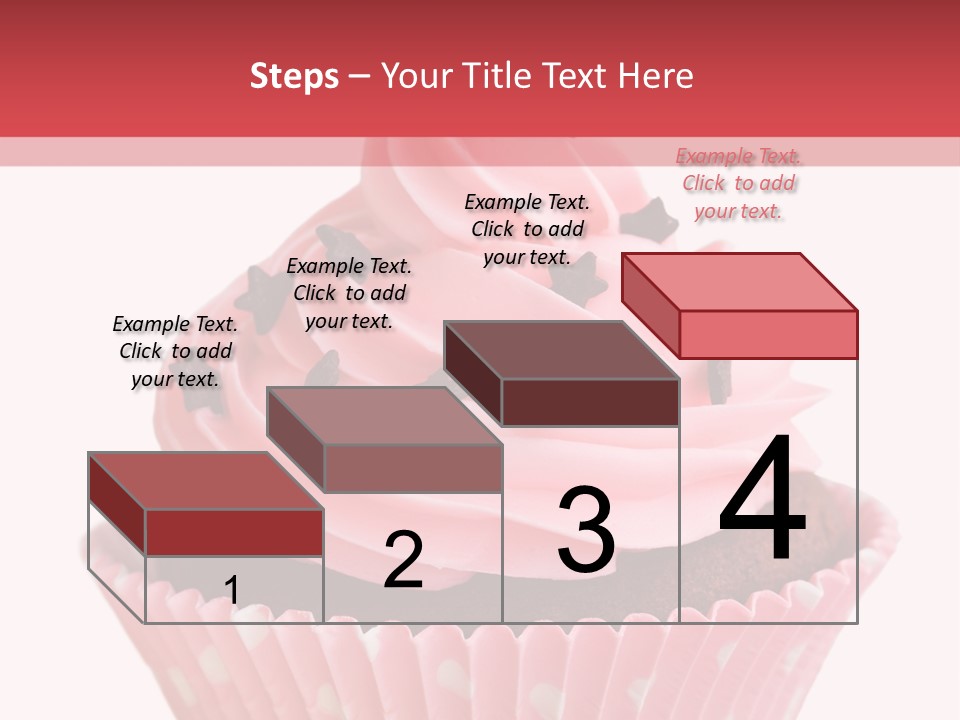 Steps – Your Title Text Here

Example Text. Click to add your text.

Example Text. Click to add your text.

Example Text. Click to add your text.

Example Text. Click to add your text.

1

2

3

4